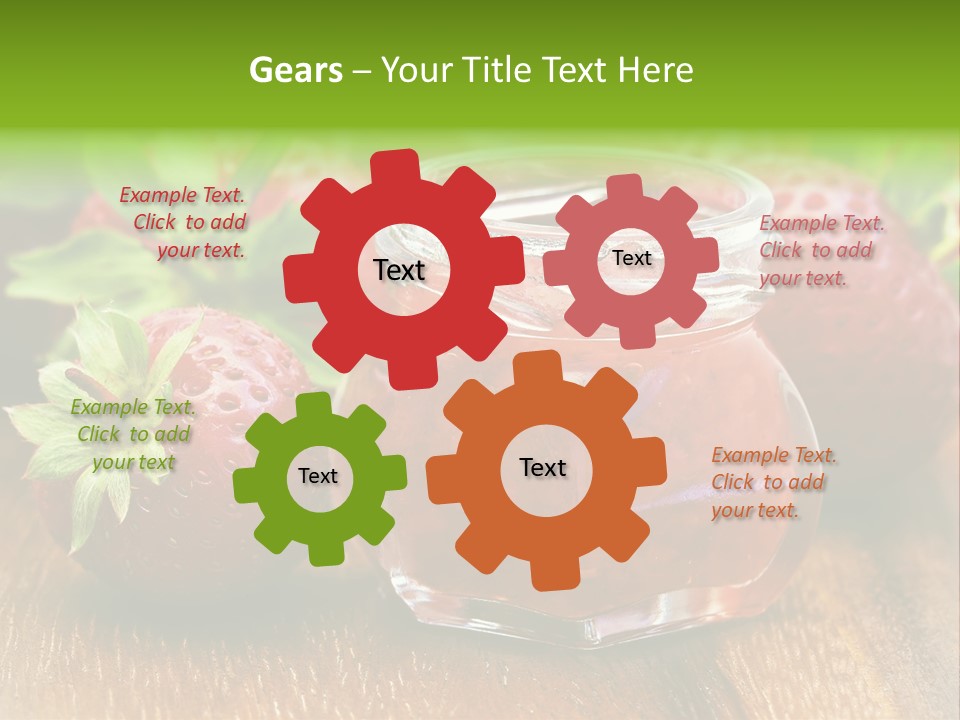 Gears – Your Title Text Here

Example Text. Click to add your text.

Text

Text

Example Text. Click to add your text.

Example Text. Click to add your text

Text

Text

Example Text. Click to add your text.